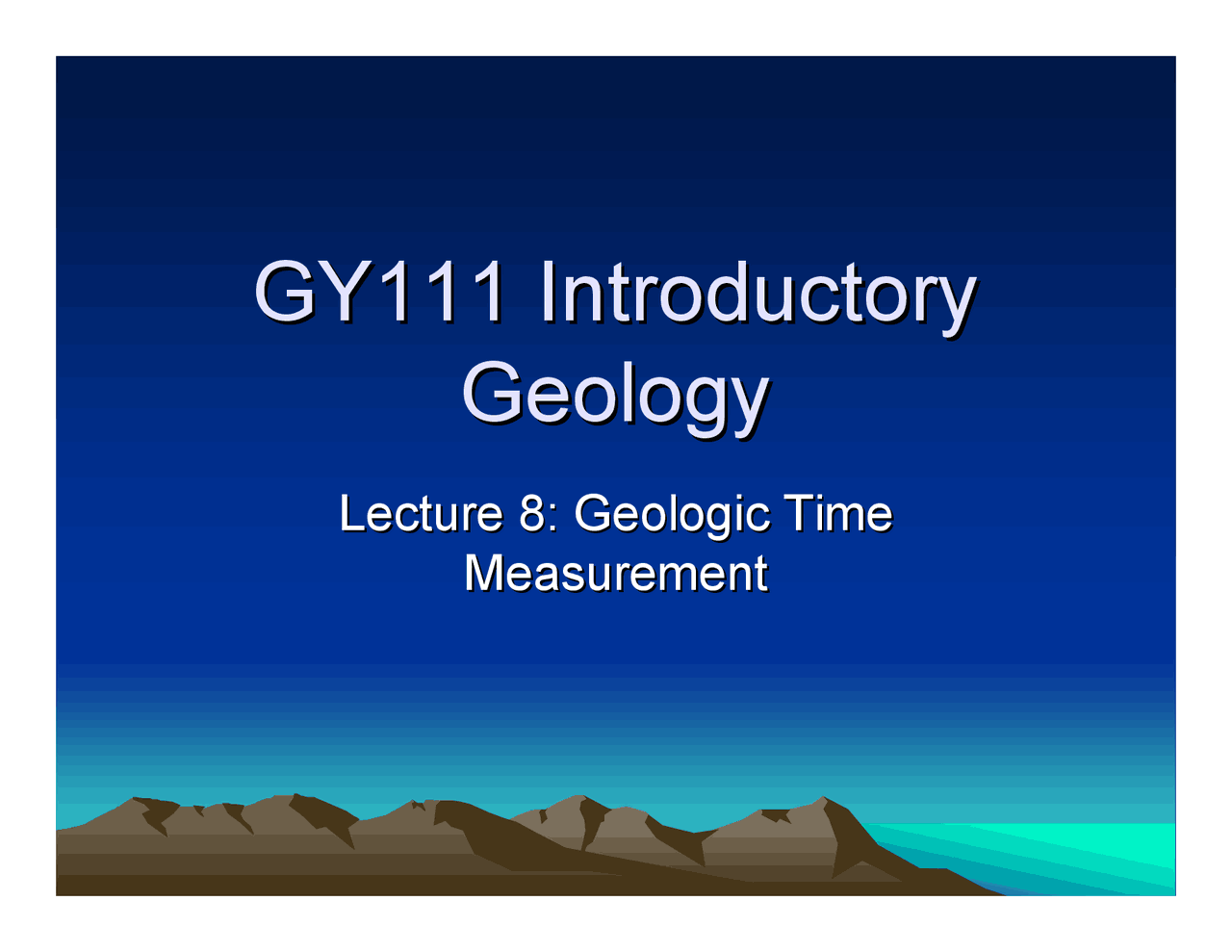 GY111 Introductory Geology

Lecture 8: Geologic Time Measurement